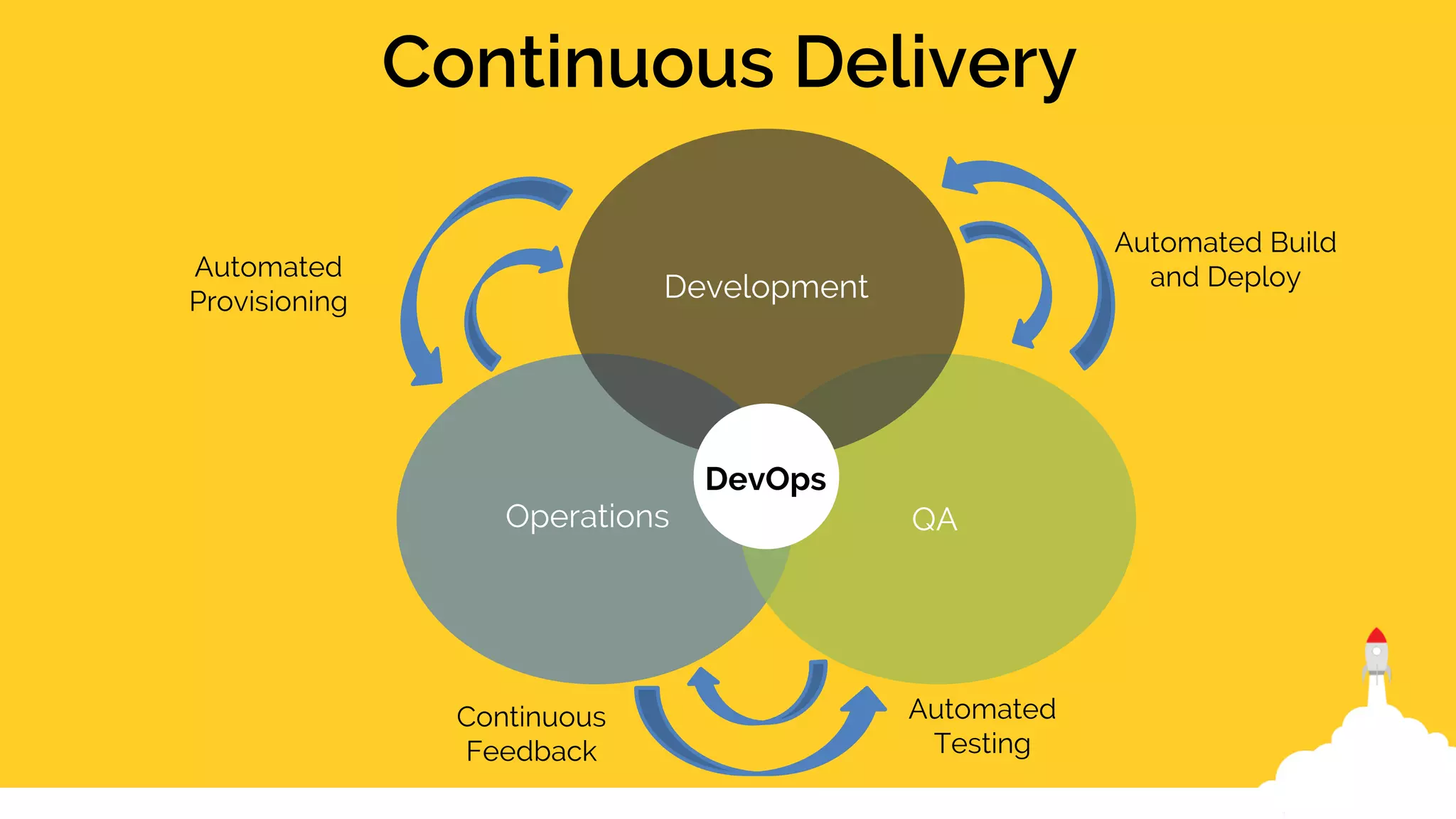 Continuous Delivery

Automated Provisioning

Development

Automated Build and Deploy

DevOps

Operations

QA

Continuous Feedback

Automated Testing